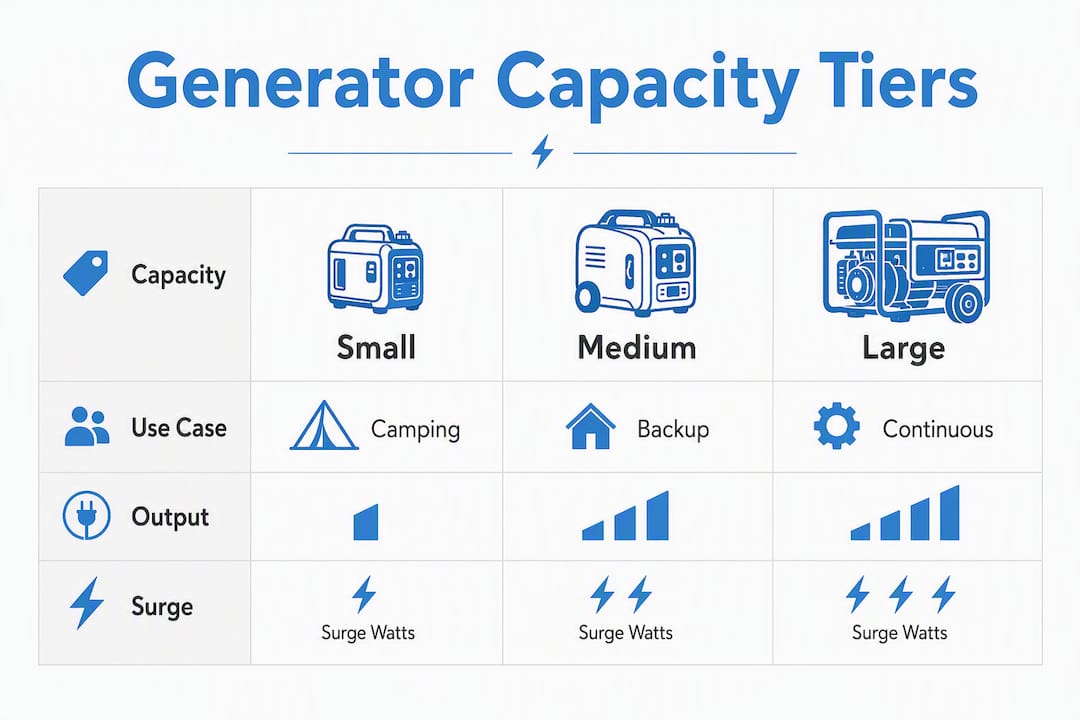 Generator Capacity Tiers

| Capacity | Small | Medium | Large |
|---|---|---|---|
| Use Case | Camping | Backup | Continuous |
| Output | | | |
| Surge | Surge Watts | Surge Watts | Surge Watts |